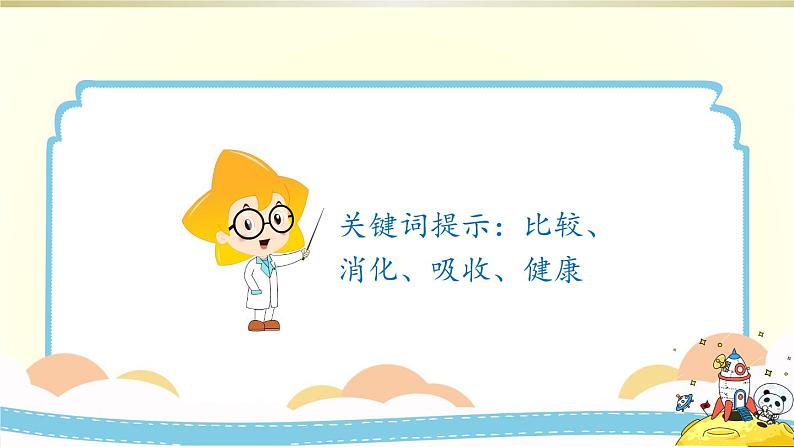 关键词提示：比较、消化、吸收、健康